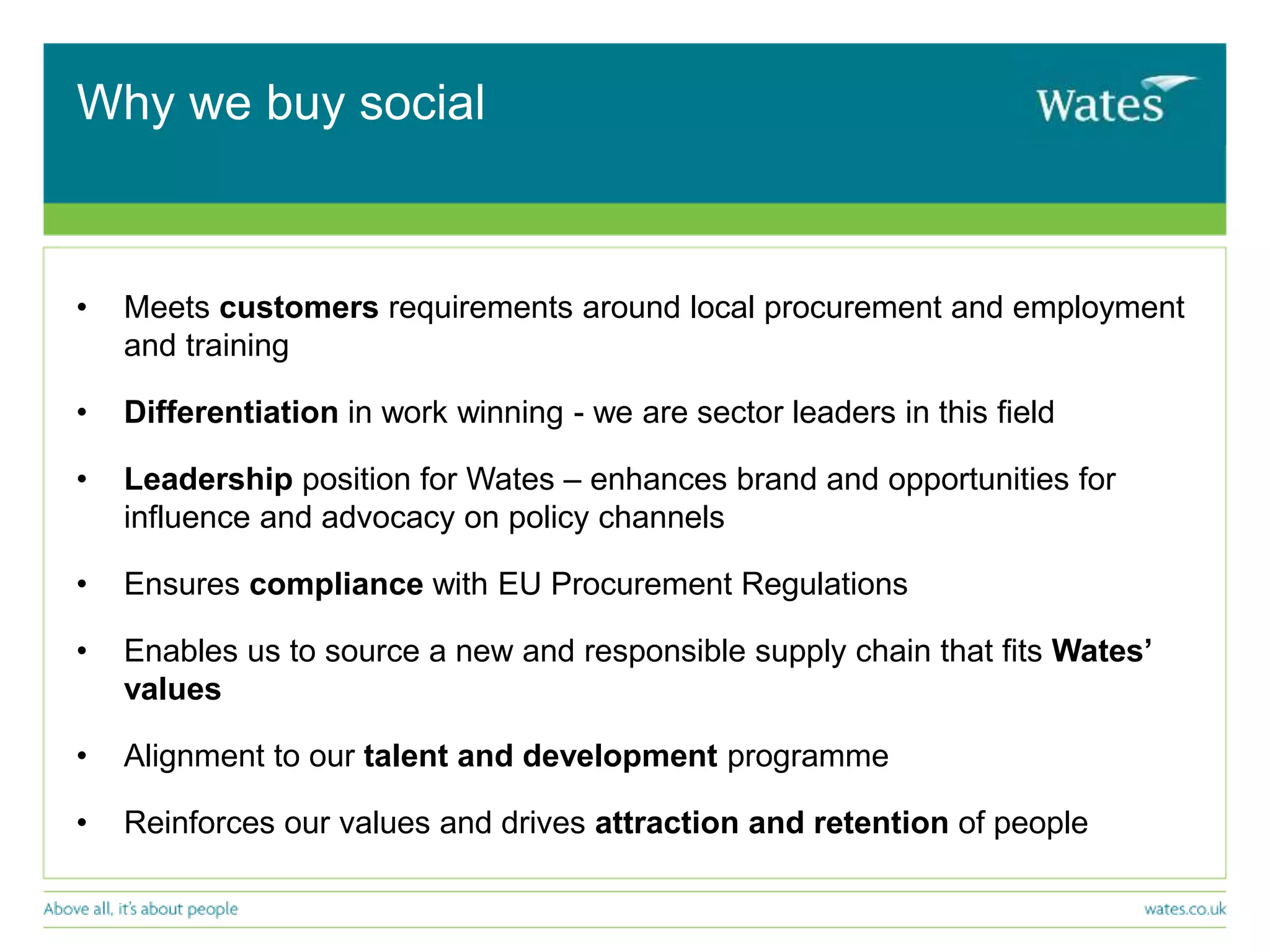 Why we buy social

Wates

• Meets customers requirements around local procurement and employment and training

• Differentiation in work winning - we are sector leaders in this field

• Leadership position for Wates – enhances brand and opportunities for influence and advocacy on policy channels

• Ensures compliance with EU Procurement Regulations

• Enables us to source a new and responsible supply chain that fits Wates' values

• Alignment to our talent and development programme

• Reinforces our values and drives attraction and retention of people

Above all, it's about people

wates.co.uk